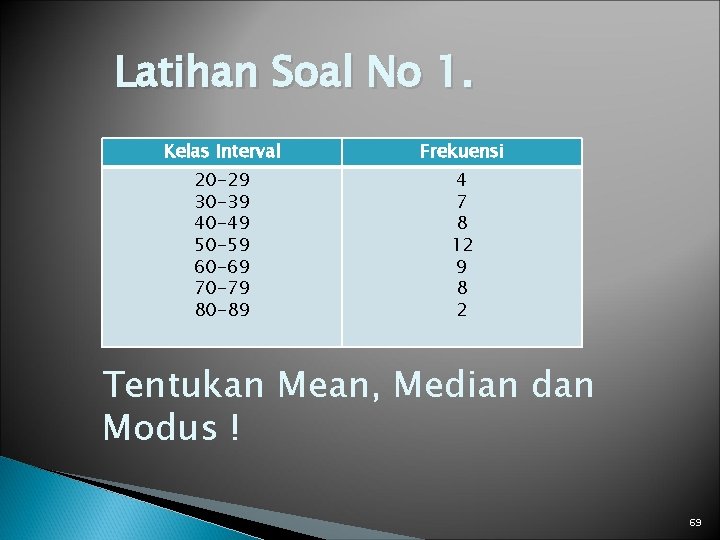 Latihan Soal No 1.

| Kelas Interval | Frekuensi |
|---|---|
| 20-29 | 4 |
| 30-39 | 7 |
| 40-49 | 8 |
| 50-59 | 12 |
| 60-69 | 9 |
| 70-79 | 8 |
| 80-89 | 2 |

Tentukan Mean, Median dan Modus !

69